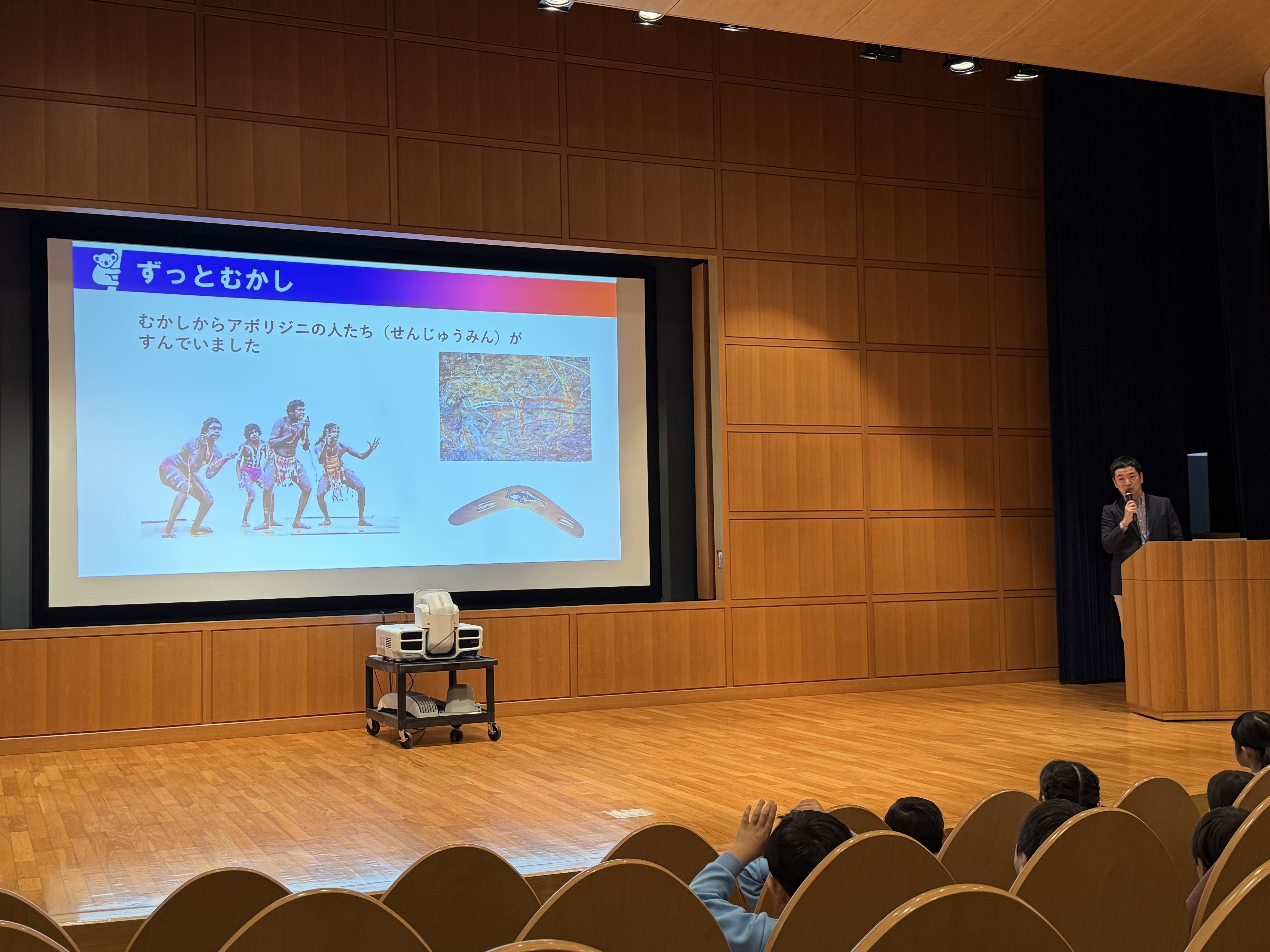 ずっとむかし

むかしからアボリジニの人たち（せんじゅうみん）が すんでいました